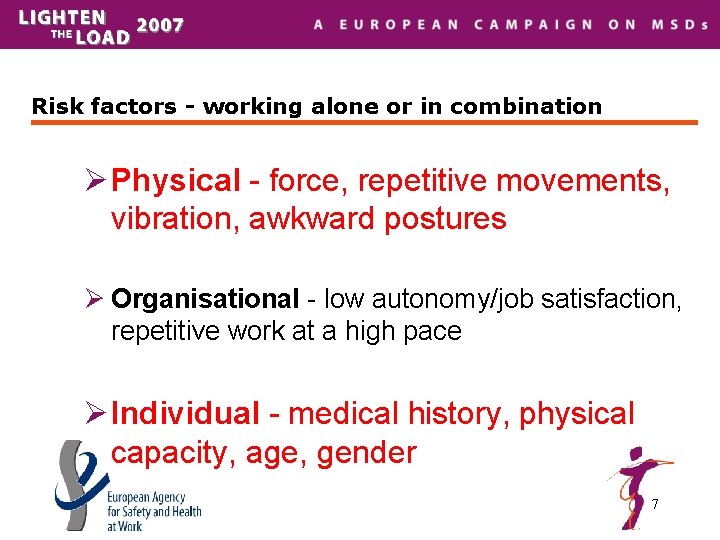 LIGHTEN THE LOAD 2007 A EUROPEAN CAMPAIGN ON MSDs

Risk factors - working alone or in combination

➢ Physical - force, repetitive movements, vibration, awkward postures

➢ Organisational - low autonomy/job satisfaction, repetitive work at a high pace

➢ Individual - medical history, physical capacity, age, gender

European Agency for Safety and Health at Work

7